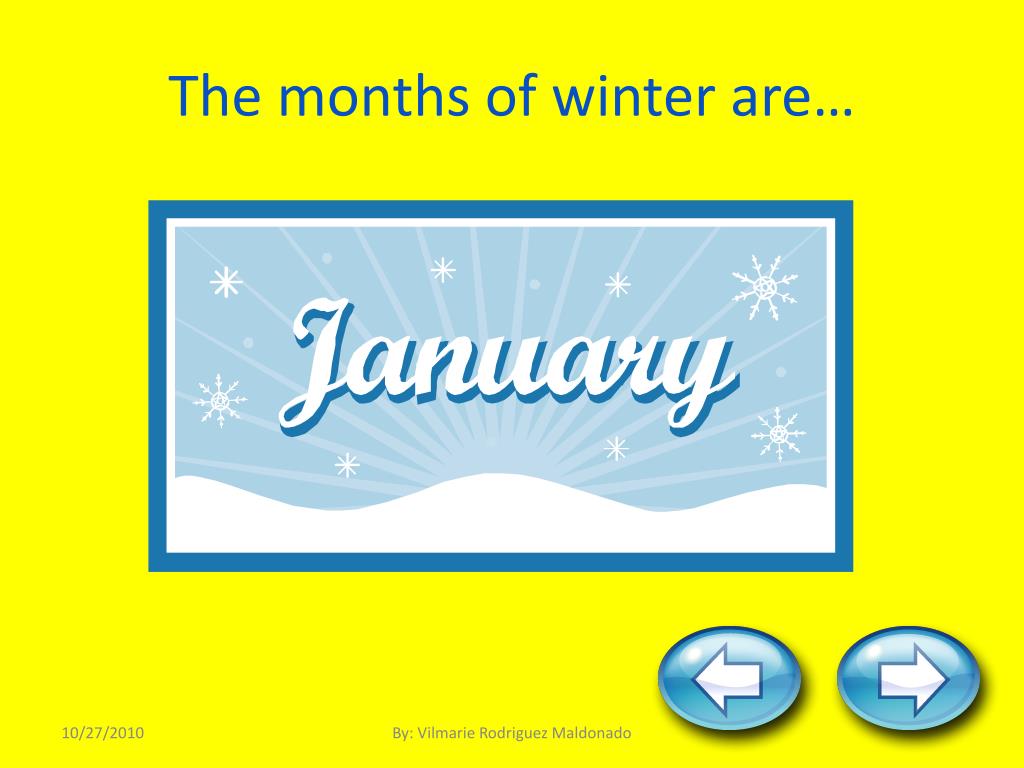 The months of winter are…

January

10/27/2010

By: Vilmarie Rodriguez Maldonado